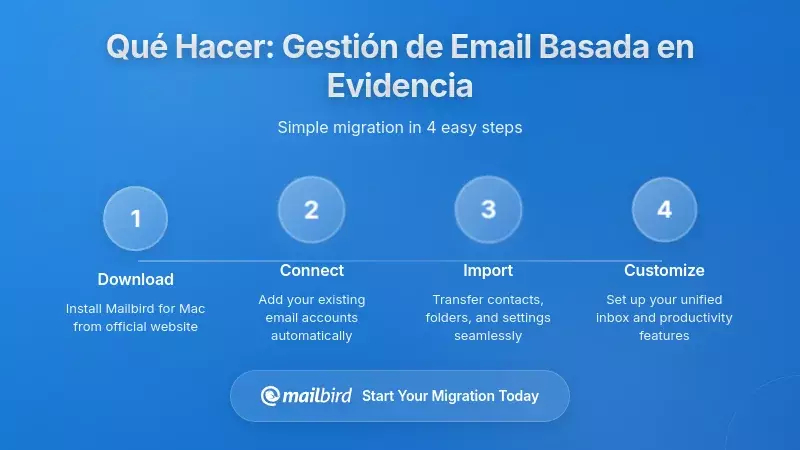 Qué Hacer: Gestión de Email Basada en Evidencia

Simple migration in 4 easy steps

1

Download

Install Mailbird for Mac from official website

2

Connect

Add your existing email accounts automatically

3

Import

Transfer contacts, folders, and settings seamlessly

4

Customize

Set up your unified inbox and productivity features

mailbird Start Your Migration Today